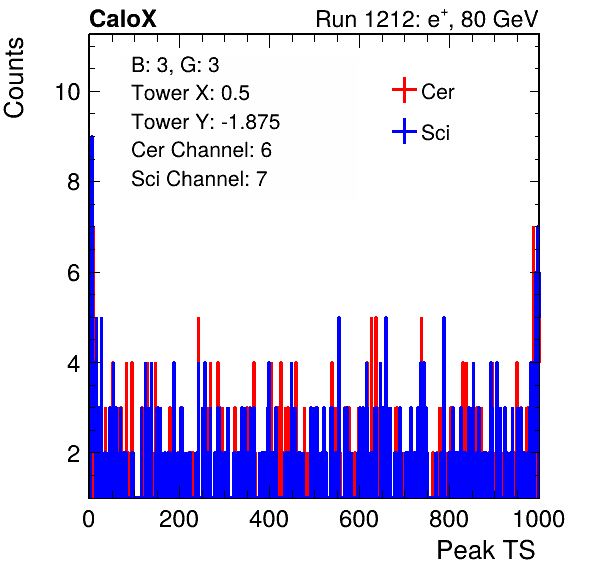 CaloX

Run 1212: $e^{+}$, 80 GeV

B: 3, G: 3
Tower X: 0.5
Tower Y: -1.875
Cer Channel: 6
Sci Channel: 7

Cer
Sci

Counts

10
8
6
4
2

0
200
400
600
800
1000

Peak TS